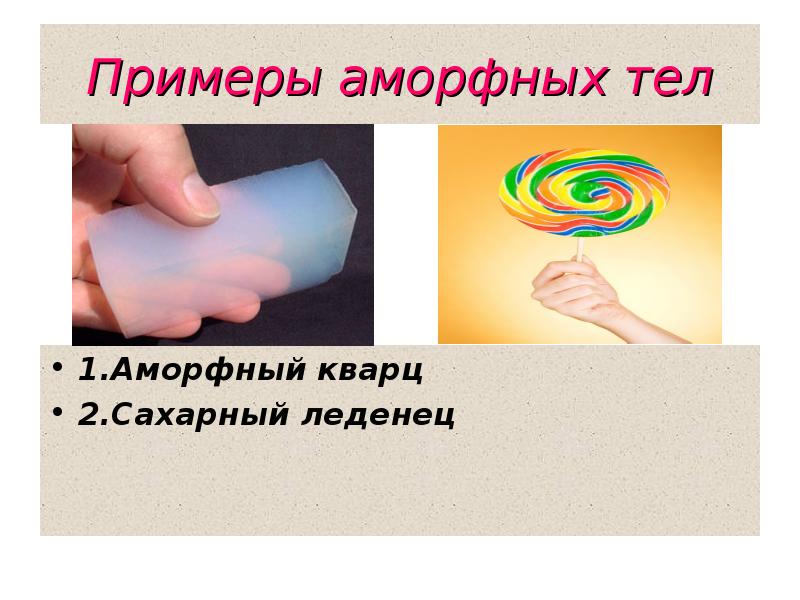 Примеры аморфных тел

• 1.Аморфный кварц
• 2.Сахарный леденец